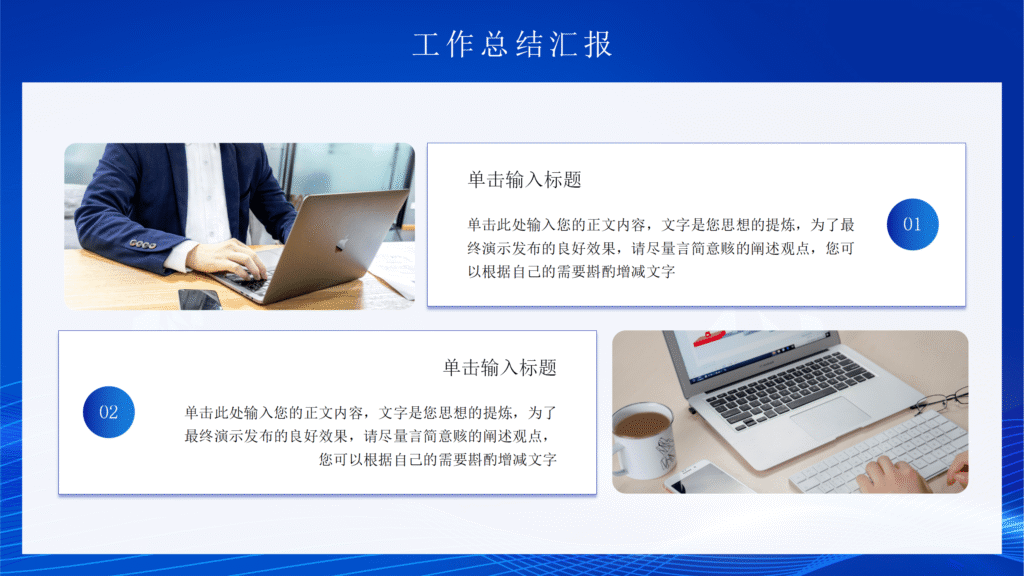 工作总结汇报

单击输入标题

单击此处输入您的正文内容，文字是您思想的提炼，为了最终演示发布的良好效果，请尽量言简意赅的阐述观点，您可以根据自己的需要斟酌增减文字

01

单击输入标题

02

单击此处输入您的正文内容，文字是您思想的提炼，为了最终演示发布的良好效果，请尽量言简意赅的阐述观点，您可以根据自己的需要斟酌增减文字